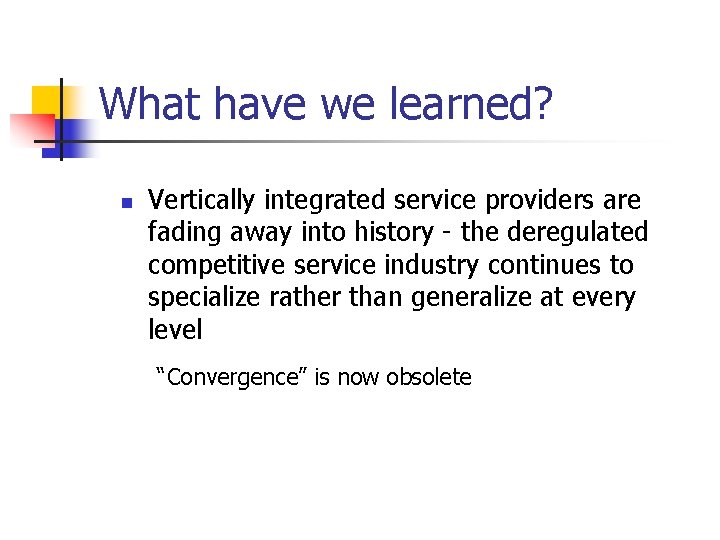 What have we learned?

Vertically integrated service providers are fading away into history - the deregulated competitive service industry continues to specialize rather than generalize at every level

“Convergence” is now obsolete